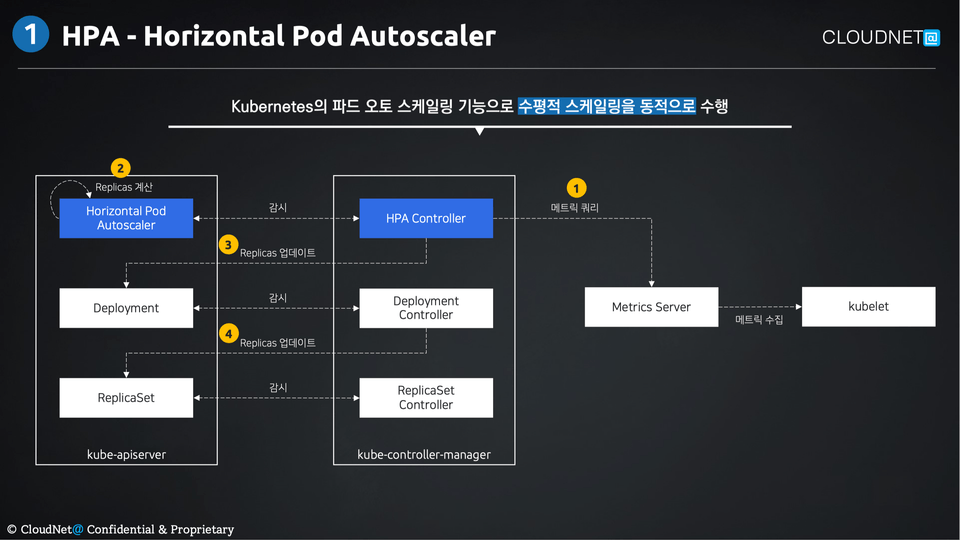 1 HPA - Horizontal Pod Autoscaler

CLOUDNET@

Kubernetes의 파드 오토 스케일링 기능으로 수평적 스케일링을 동적으로 수행

2 Replicas 계산

Horizontal Pod Autoscaler

감시

HPA Controller

1 메트릭 쿼리

3 Replicas 업데이트

Deployment

감시

Deployment Controller

Metrics Server

메트릭 수집

kubelet

4 Replicas 업데이트

ReplicaSet

감시

ReplicaSet Controller

kube-apiserver

kube-controller-manager

© CloudNet@ Confidential & Proprietary